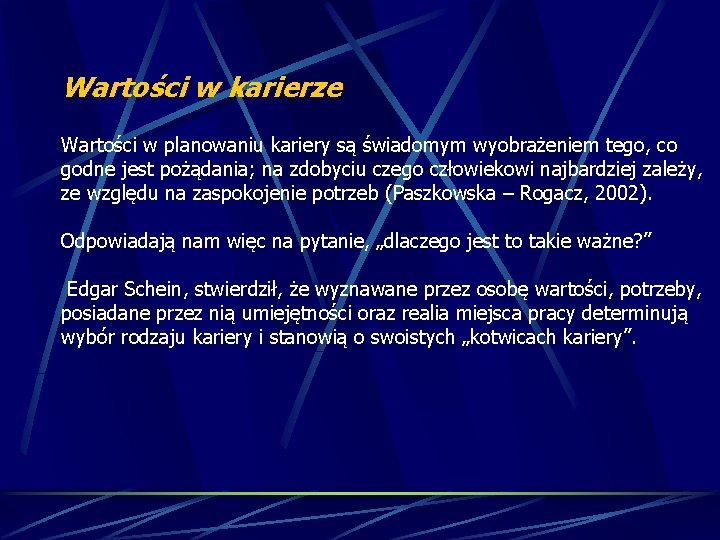 Wartości w karierze

Wartości w planowaniu kariery są świadomym wyobrażeniem tego, co godne jest pożądania; na zdobyciu czego człowiekowi najbardziej zależy, ze względu na zaspokojenie potrzeb (Paszkowska – Rogacz, 2002).

Odpowiadają nam więc na pytanie, „dlaczego jest to takie ważne?”

Edgar Schein, stwierdził, że wyznawane przez osobę wartości, potrzeby, posiadane przez nią umiejętności oraz realia miejsca pracy determinują wybór rodzaju kariery i stanowią o swoistych „kotwicach kariery”.